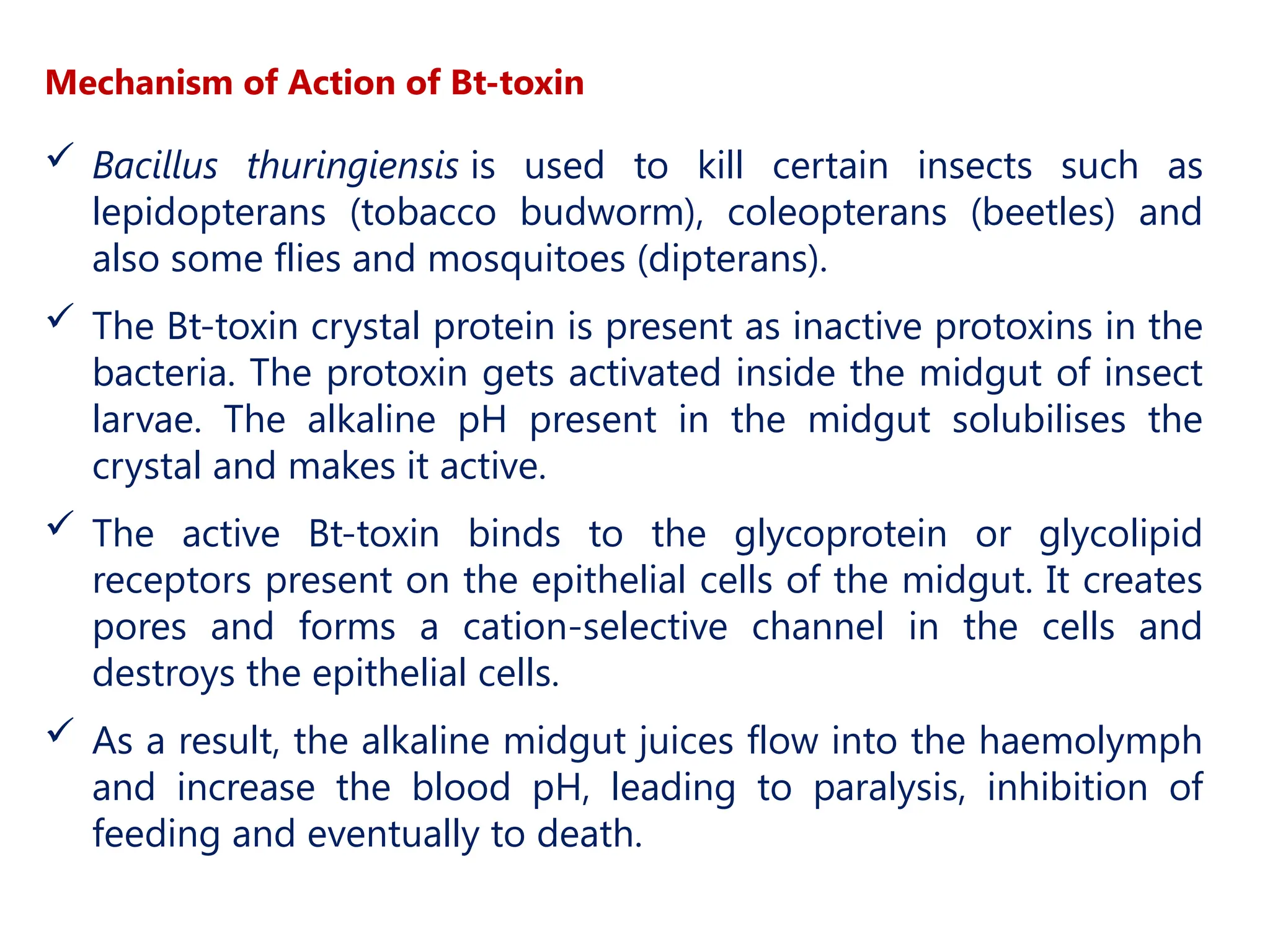 Mechanism of Action of Bt-toxin

✓ Bacillus thuringiensis is used to kill certain insects such as lepidopterans (tobacco budworm), coleopterans (beetles) and also some flies and mosquitoes (dipterans).

✓ The Bt-toxin crystal protein is present as inactive protoxins in the bacteria. The protoxin gets activated inside the midgut of insect larvae. The alkaline pH present in the midgut solubilises the crystal and makes it active.

✓ The active Bt-toxin binds to the glycoprotein or glycolipid receptors present on the epithelial cells of the midgut. It creates pores and forms a cation-selective channel in the cells and destroys the epithelial cells.

✓ As a result, the alkaline midgut juices flow into the haemolymph and increase the blood pH, leading to paralysis, inhibition of feeding and eventually to death.